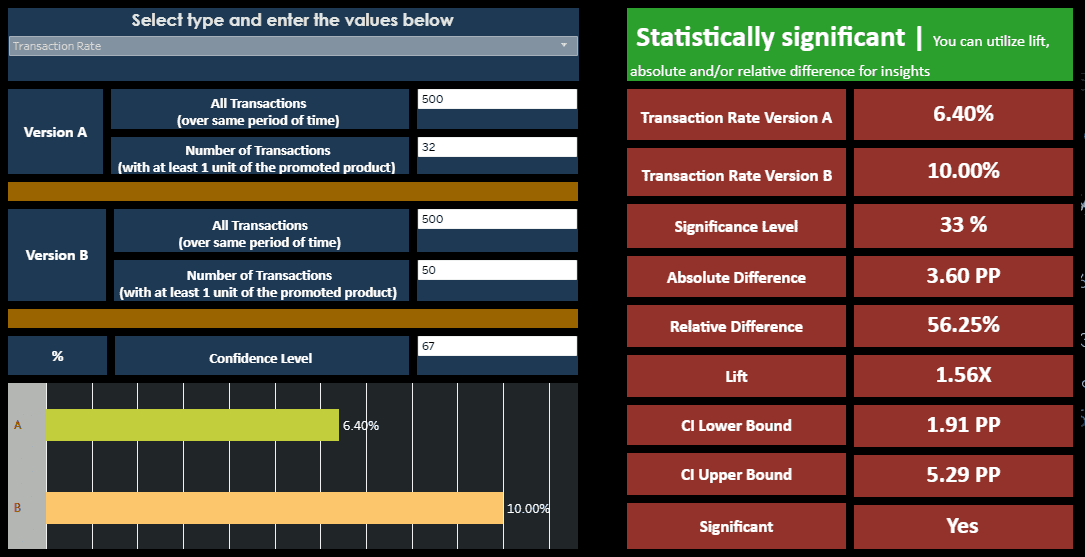 Select type and enter the values below

Transaction Rate

Version A

All Transactions (over same period of time)

500

Number of Transactions (with at least 1 unit of the promoted product)

32

Version B

All Transactions (over same period of time)

500

Number of Transactions (with at least 1 unit of the promoted product)

50

%

Confidence Level

67

A

6.40%

B

10.00%

Statistically significant | You can utilize lift, absolute and/or relative difference for insights

| Transaction Rate Version A | 6.40% |
|---|---|
| Transaction Rate Version B | 10.00% |
| Significance Level | 33 % |
| Absolute Difference | 3.60 PP |
| Relative Difference | 56.25% |
| Lift | 1.56X |
| CI Lower Bound | 1.91 PP |
| CI Upper Bound | 5.29 PP |
| Significant | Yes |